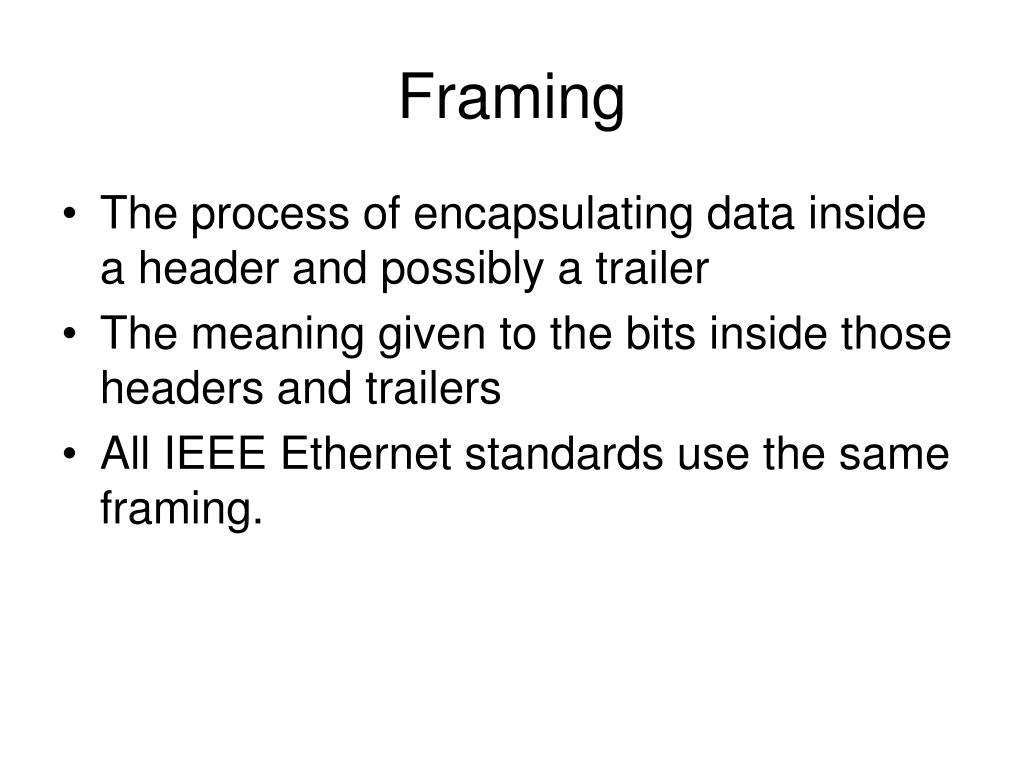 Framing

• The process of encapsulating data inside a header and possibly a trailer
• The meaning given to the bits inside those headers and trailers
• All IEEE Ethernet standards use the same framing.